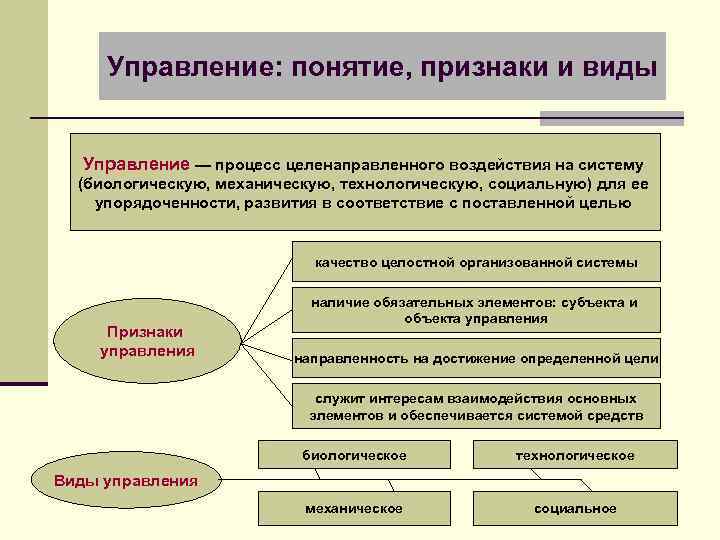 Управление: понятие, признаки и виды

Управление — процесс целенаправленного воздействия на систему (биологическую, механическую, технологическую, социальную) для ее упорядоченности, развития в соответствие с поставленной целью

Признаки управления

качество целостной организованной системы

наличие обязательных элементов: субъекта и объекта управления

направленность на достижение определенной цели

служит интересам взаимодействия основных элементов и обеспечивается системой средств

Виды управления

биологическое

технологическое

механическое

социальное